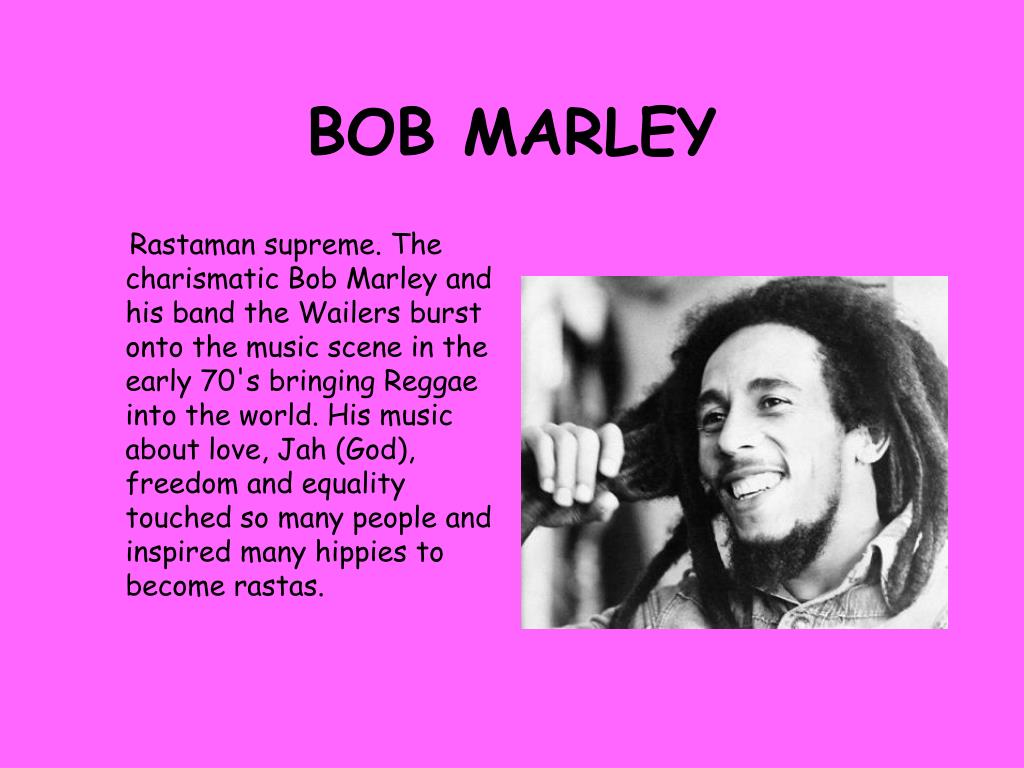 BOB MARLEY

Rastaman supreme. The charismatic Bob Marley and his band the Wailers burst onto the music scene in the early 70's bringing Reggae into the world. His music about love, Jah (God), freedom and equality touched so many people and inspired many hippies to become rastas.